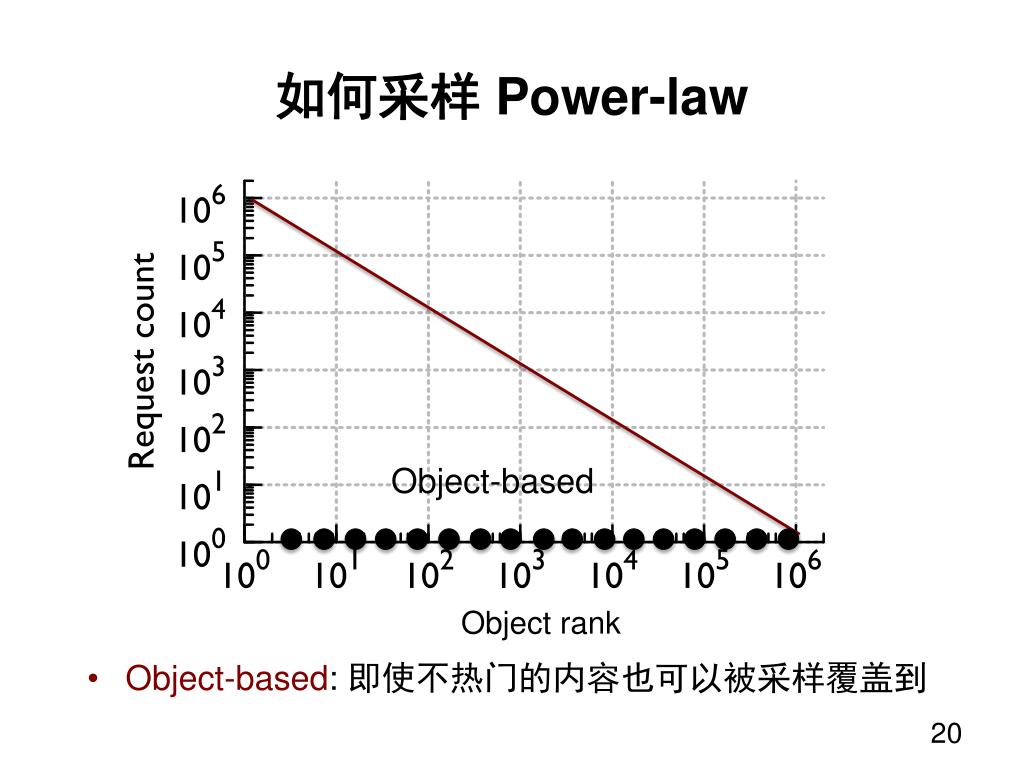 如何采样 Power-law

Request count

$10^6$
$10^5$
$10^4$
$10^3$
$10^2$
$10^1$
$10^0$

Object-based

$10^0$ $10^1$ $10^2$ $10^3$ $10^4$ $10^5$ $10^6$

Object rank

• Object-based: 即使不热门的内容也可以被采样覆盖到

20